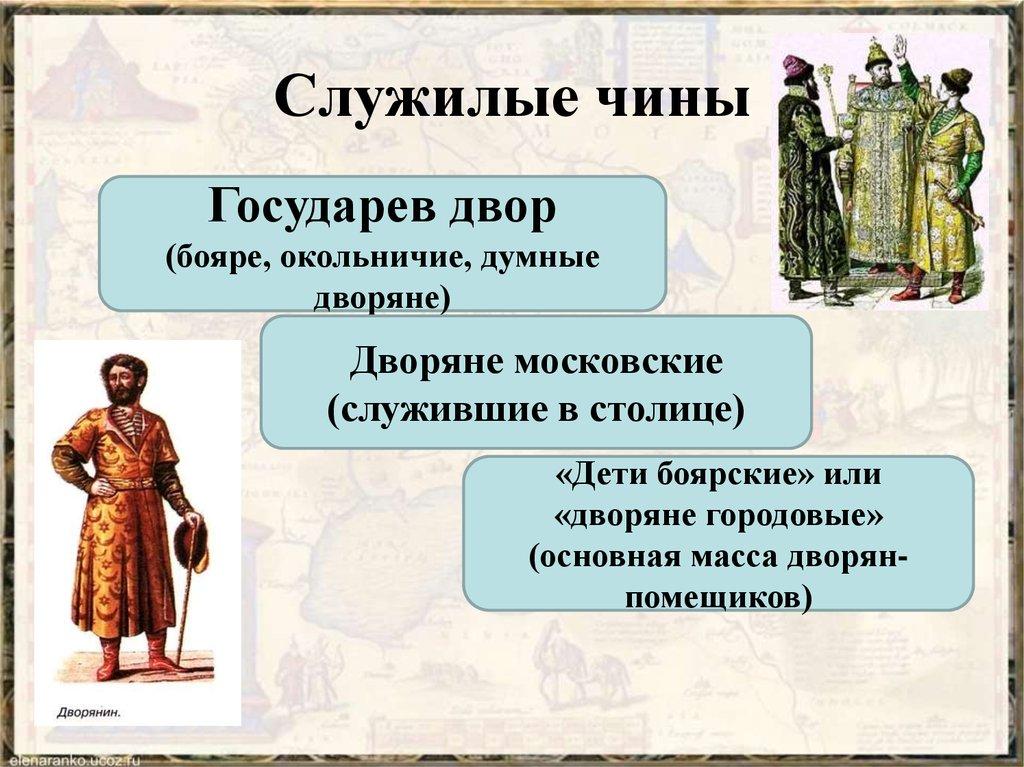 Служилые чины

Государев двор
(бояре, окольничие, думные дворяне)

Дворяне московские
(служившие в столице)

«Дети боярские» или «дворяне городовые»
(основная масса дворян-помещиков)

Дворянин.

elenaranko.ucoz.ru